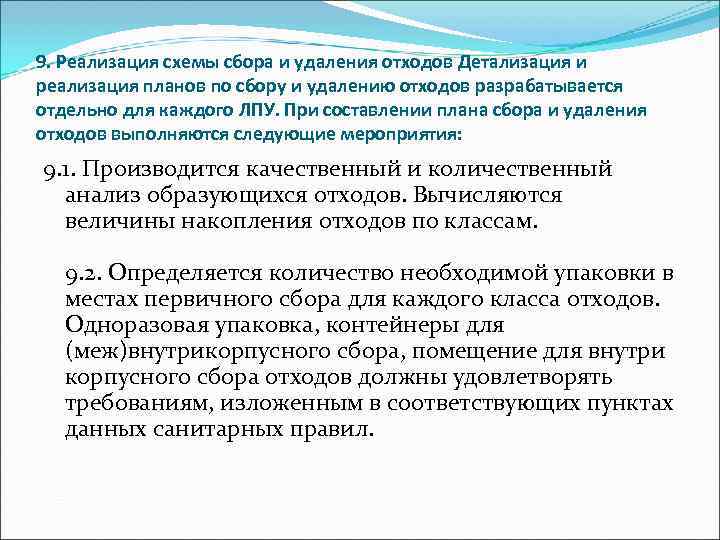 9. Реализация схемы сбора и удаления отходов Детализация и реализация планов по сбору и удалению отходов разрабатывается отдельно для каждого ЛПУ. При составлении плана сбора и удаления отходов выполняются следующие мероприятия:

9.1. Производится качественный и количественный анализ образующихся отходов. Вычисляются величины накопления отходов по классам.

9.2. Определяется количество необходимой упаковки в местах первичного сбора для каждого класса отходов. Одноразовая упаковка, контейнеры для (меж)внутрикорпусного сбора, помещение для внутри корпусного сбора отходов должны удовлетворять требованиям, изложенным в соответствующих пунктах данных санитарных правил.